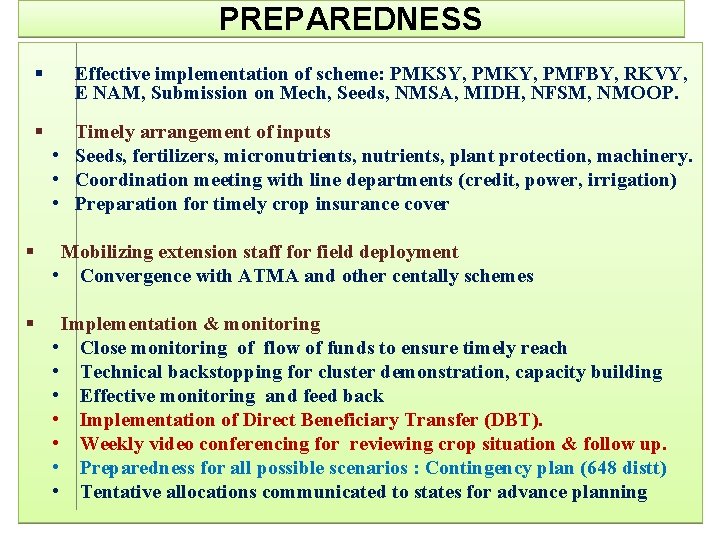 PREPAREDNESS

▪ Effective implementation of scheme: PMKSY, PMKY, PMFBY, RKVY, E NAM, Submission on Mech, Seeds, NMSA, MIDH, NFSM, NMOOP.

▪ Timely arrangement of inputs
• Seeds, fertilizers, micronutrients, nutrients, plant protection, machinery.
• Coordination meeting with line departments (credit, power, irrigation)
• Preparation for timely crop insurance cover

▪ Mobilizing extension staff for field deployment
• Convergence with ATMA and other centally schemes

▪ Implementation & monitoring
• Close monitoring of flow of funds to ensure timely reach
• Technical backstopping for cluster demonstration, capacity building
• Effective monitoring and feed back
• Implementation of Direct Beneficiary Transfer (DBT).
• Weekly video conferencing for reviewing crop situation & follow up.
• Preparedness for all possible scenarios : Contingency plan (648 distt)
• Tentative allocations communicated to states for advance planning